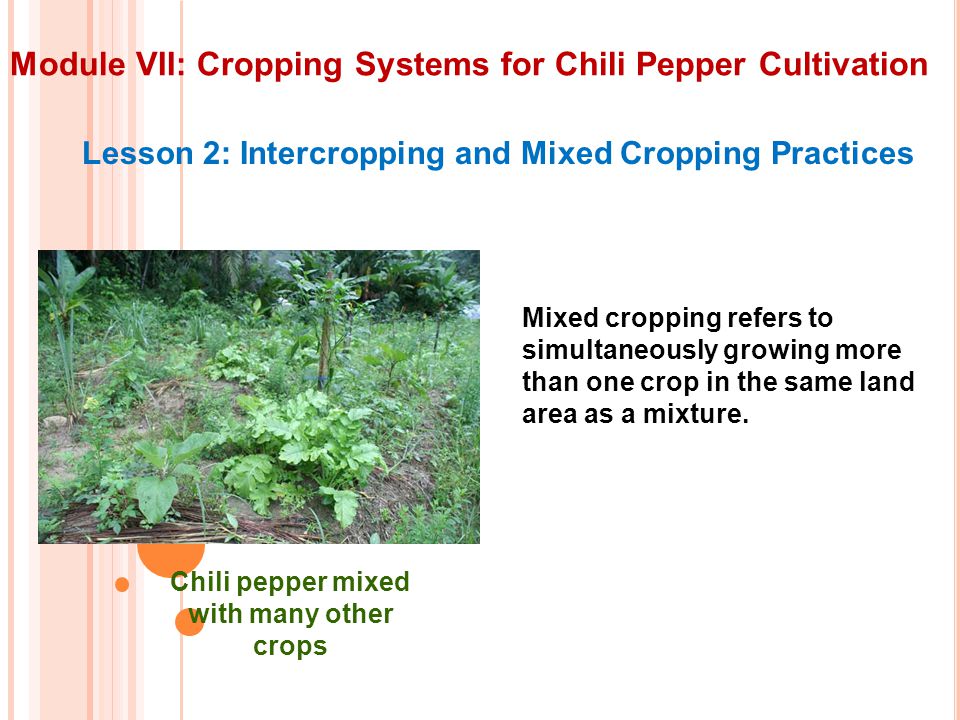 Module VII: Cropping Systems for Chili Pepper Cultivation

Lesson 2: Intercropping and Mixed Cropping Practices

Mixed cropping refers to simultaneously growing more than one crop in the same land area as a mixture.

Chili pepper mixed with many other crops